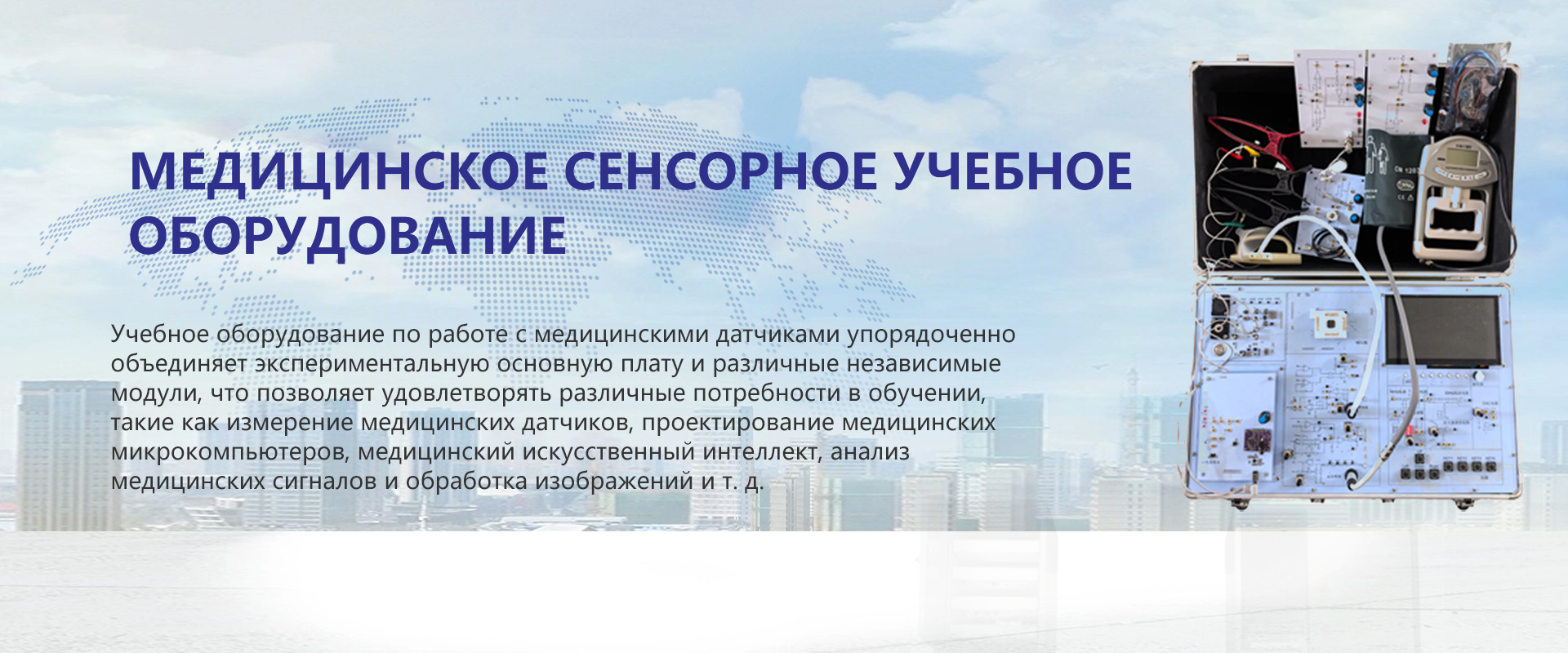 МЕДИЦИНСКОЕ СЕНСОРНОЕ УЧЕБНОЕ ОБОРУДОВАНИЕ

Учебное оборудование по работе с медицинскими датчиками упорядоченно объединяет экспериментальную основную плату и различные независимые модули, что позволяет удовлетворять различные потребности в обучении, такие как измерение медицинских датчиков, проектирование медицинских микрокомпьютеров, медицинский искусственный интеллект, анализ медицинских сигналов и обработка изображений и т. д.